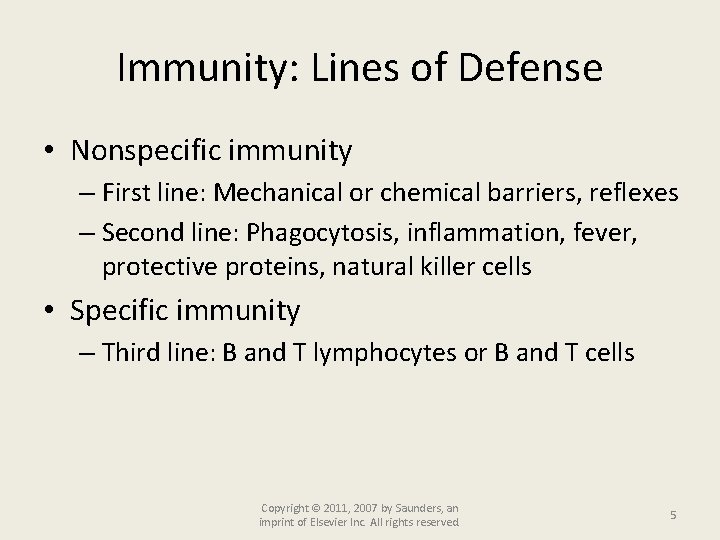 Immunity: Lines of Defense

• Nonspecific immunity
– First line: Mechanical or chemical barriers, reflexes
– Second line: Phagocytosis, inflammation, fever, protective proteins, natural killer cells

• Specific immunity
– Third line: B and T lymphocytes or B and T cells

Copyright © 2011, 2007 by Saunders, an imprint of Elsevier Inc. All rights reserved.

5